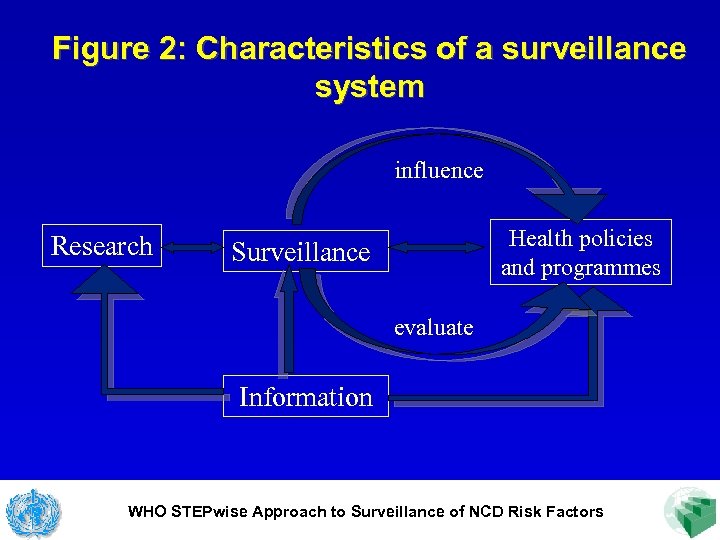 Figure 2: Characteristics of a surveillance system

influence

Research

Surveillance

Health policies and programmes

evaluate

Information

WHO STEPwise Approach to Surveillance of NCD Risk Factors